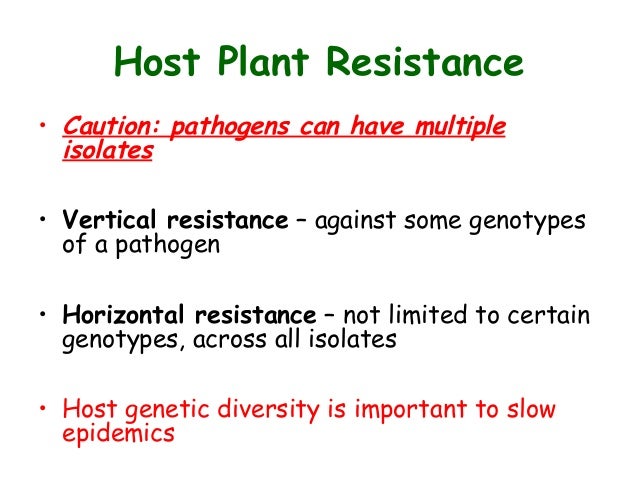 Host Plant Resistance

• Caution: pathogens can have multiple isolates

• Vertical resistance – against some genotypes of a pathogen

• Horizontal resistance – not limited to certain genotypes, across all isolates

• Host genetic diversity is important to slow epidemics